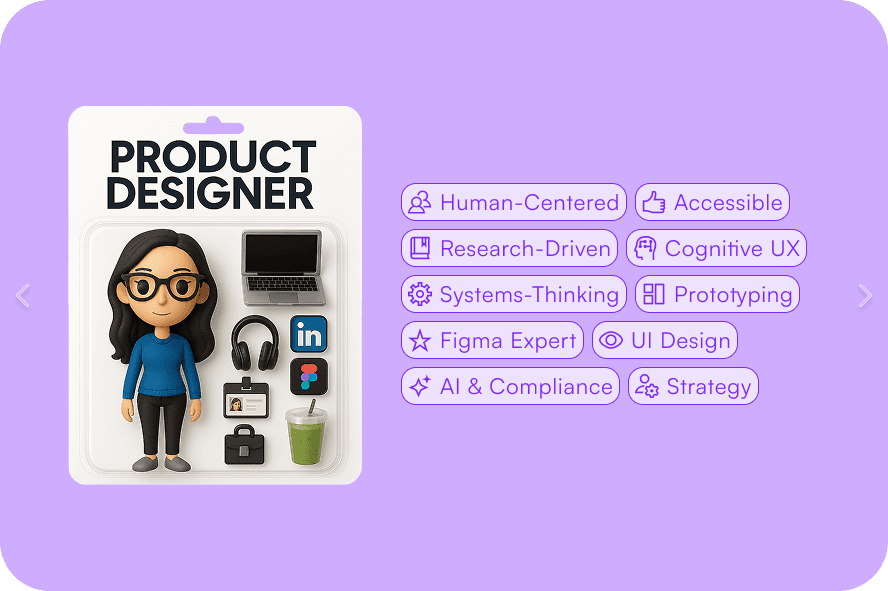 PRODUCT DESIGNER

in

Human-Centered
Accessible
Research-Driven
Cognitive UX
Systems-Thinking
Prototyping
Figma Expert
UI Design
AI & Compliance
Strategy